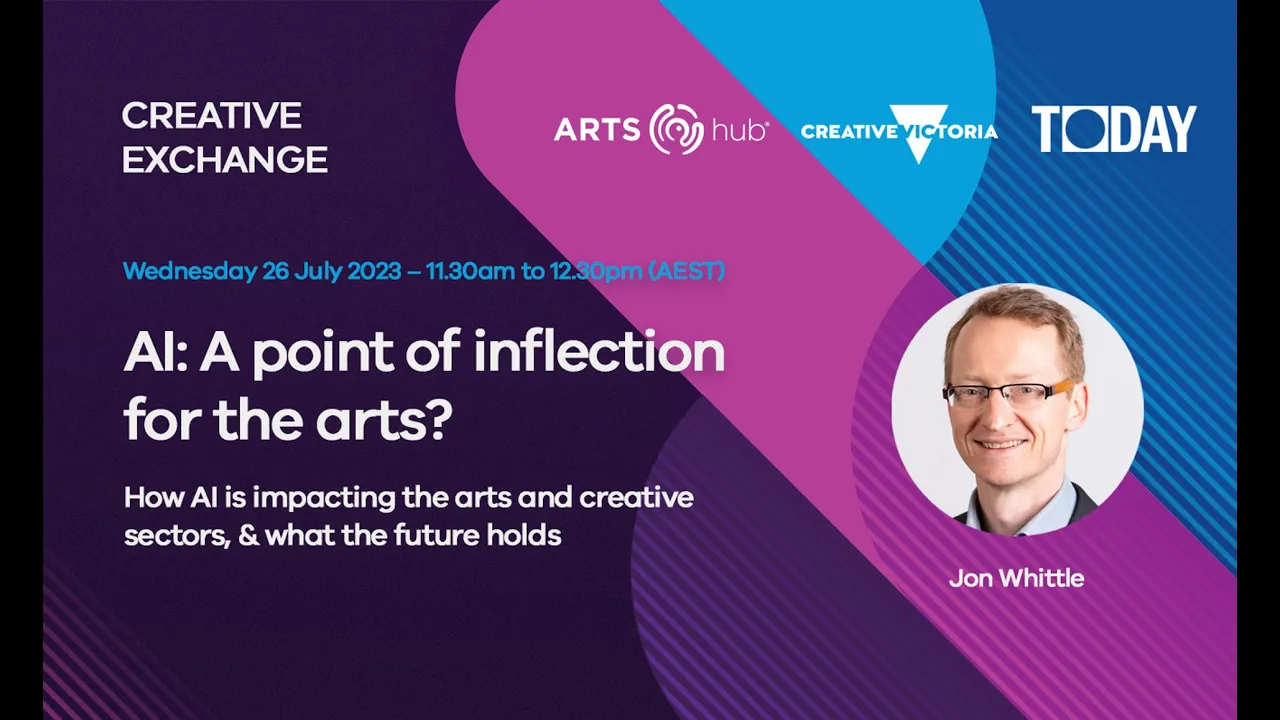 CREATIVE EXCHANGE

ARTS hub

CREATIVE VICTORIA

TODAY

Wednesday 26 July 2023 – 11.30am to 12.30pm (AEST)

AI: A point of inflection for the arts?

How AI is impacting the arts and creative sectors, & what the future holds

Jon Whittle